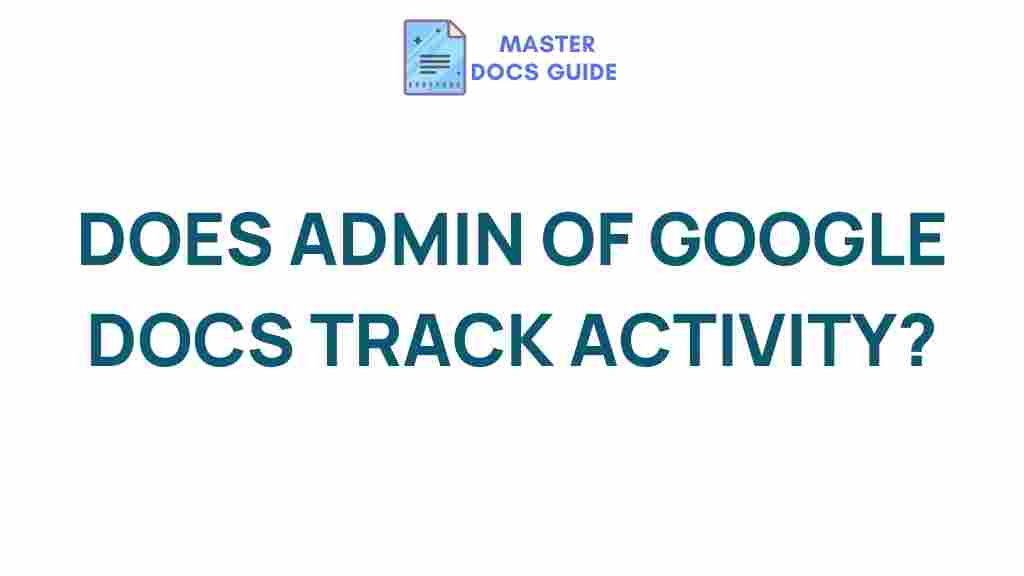 MASTER
DOCS GUIDE

DOES ADMIN OF GOOGLE DOCS TRACK ACTIVITY?